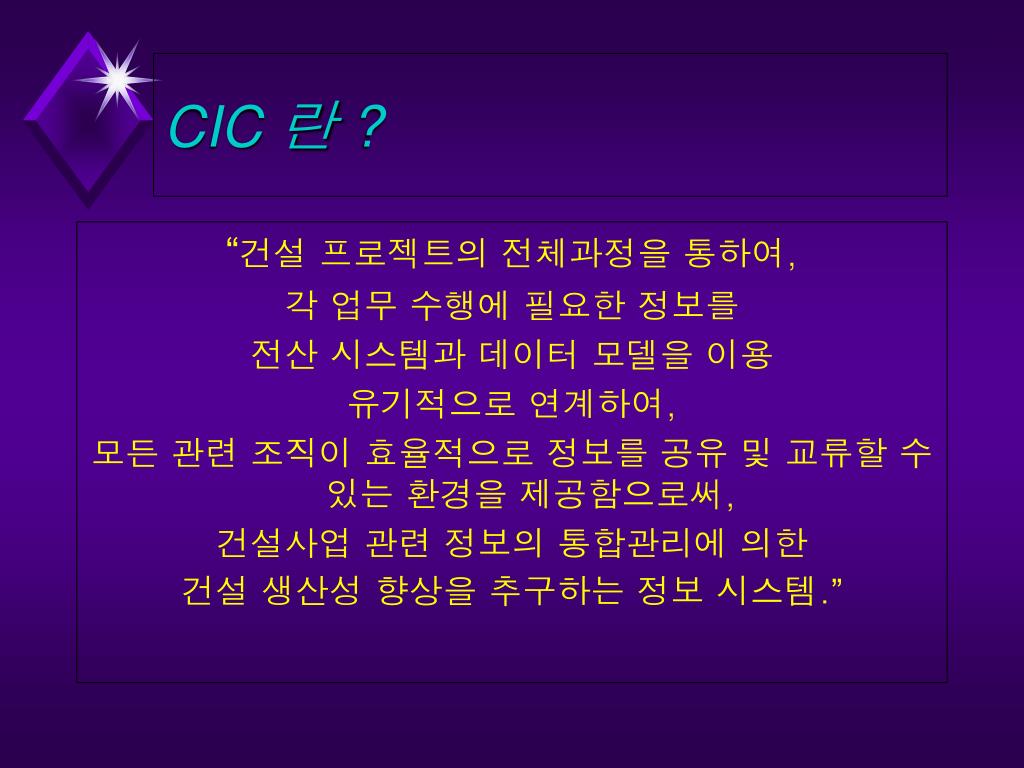 CIC 란 ?

“건설 프로젝트의 전체과정을 통하여,
각 업무 수행에 필요한 정보를
전산 시스템과 데이터 모델을 이용
유기적으로 연계하여,
모든 관련 조직이 효율적으로 정보를 공유 및 교류할 수 있는 환경을 제공함으로써,
건설사업 관련 정보의 통합관리에 의한
건설 생산성 향상을 추구하는 정보 시스템.”